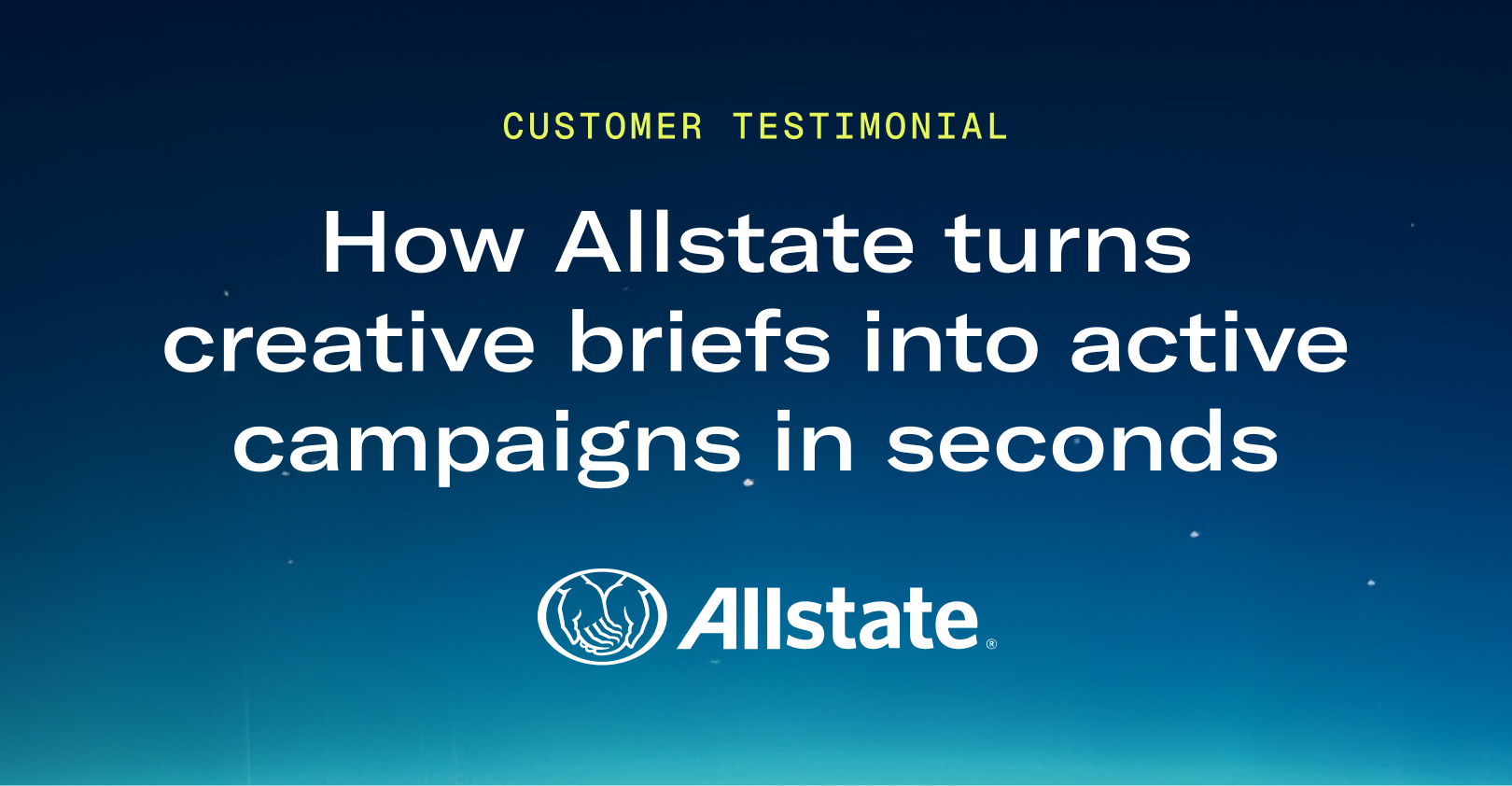 CUSTOMER TESTIMONIAL

How Allstate turns creative briefs into active campaigns in seconds

Allstate®